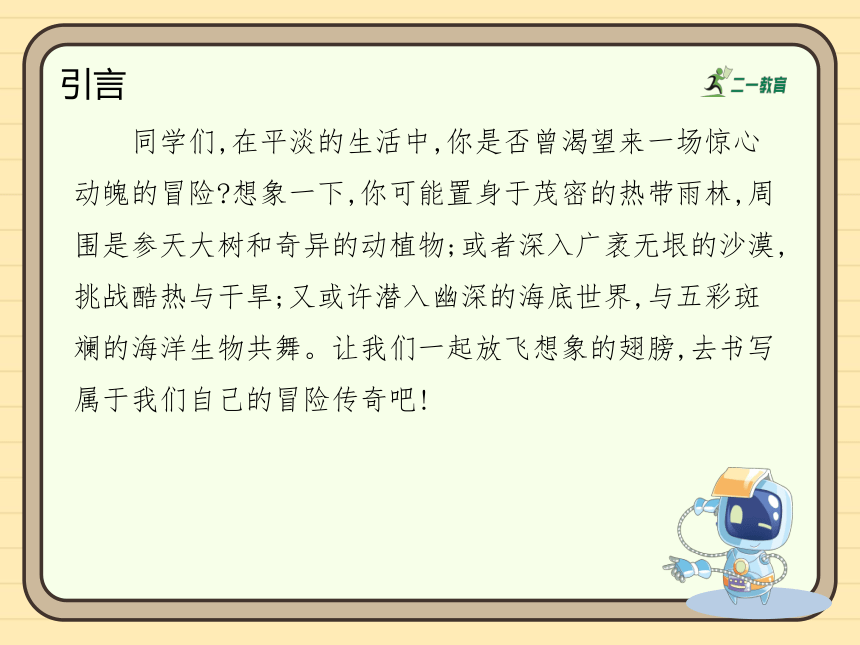 引言

二一教育

同学们,在平淡的生活中,你是否曾渴望来一场惊心动魄的冒险?想象一下,你可能置身于茂密的热带雨林,周围是参天大树和奇异的动植物;或者深入广袤无垠的沙漠,挑战酷热与干旱;又或许潜入幽深的海底世界,与五彩斑斓的海洋生物共舞。让我们一起放飞想象的翅膀,去书写属于我们自己的冒险传奇吧!